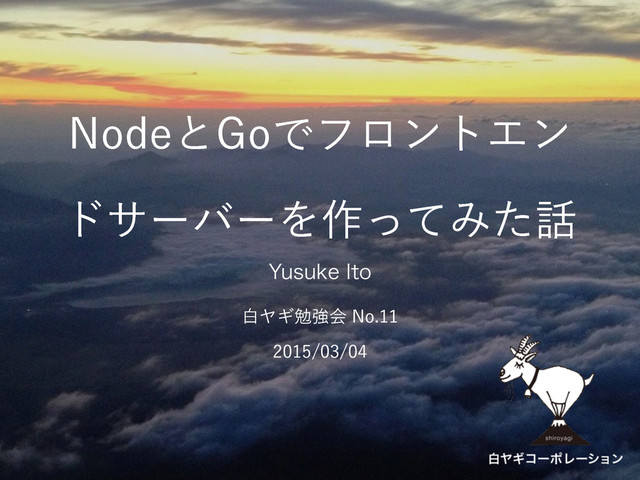 NodeとGoでフロントエンドサーバーを作ってみた話

Yusuke Ito

白ヤギ勉強会 No.11

2015/03/04

shiroyagi

白ヤギコーポレーション